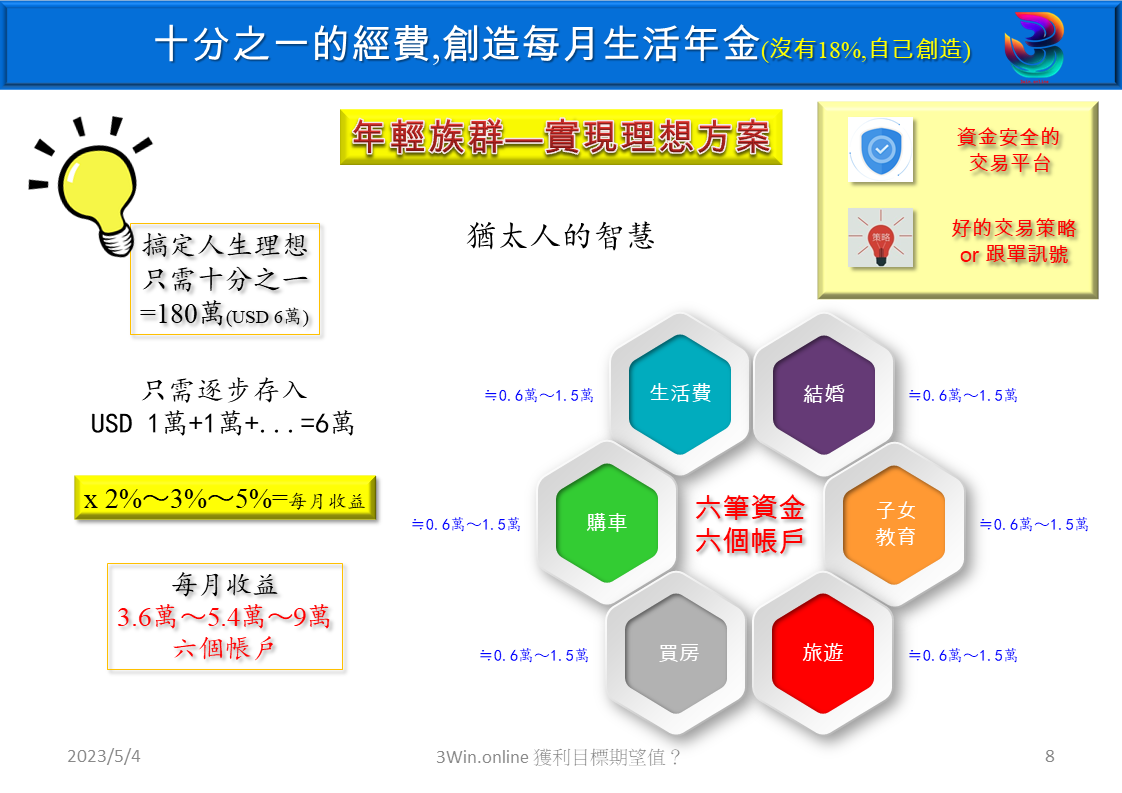 十分之一的經費,創造每月生活年金(沒有18%,自己創造)

年輕族群—實現理想方案

資金安全的交易平台

策略

好的交易策略 or 跟單訊號

搞定人生理想
只需十分之一
=180萬(USD 6萬)

猶太人的智慧

只需逐步存入
USD 1萬+1萬+...=6萬

x 2%～3%～5%=每月收益

每月收益
3.6萬～5.4萬～9萬
六個帳戶

≒0.6萬～1.5萬 生活費

結婚 ≒0.6萬～1.5萬

≒0.6萬～1.5萬 購車

六筆資金
六個帳戶

子女教育 ≒0.6萬～1.5萬

≒0.6萬～1.5萬 買房

旅遊 ≒0.6萬～1.5萬

2023/5/4

3Win.online 獲利目標期望值？

8